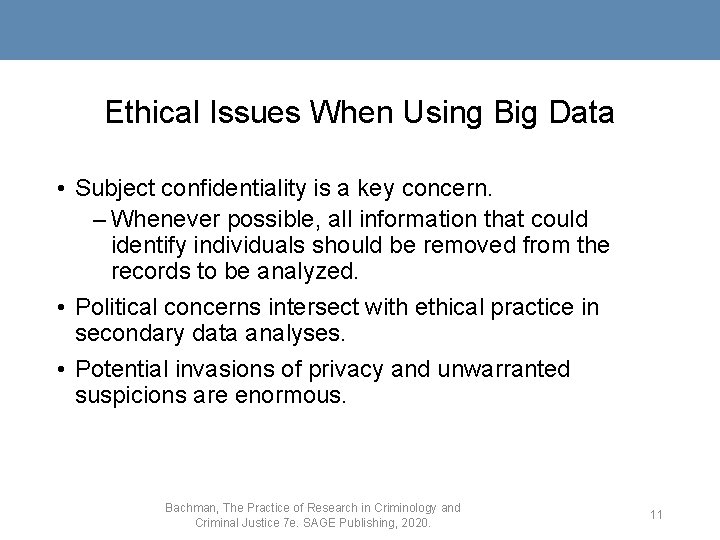 Ethical Issues When Using Big Data

• Subject confidentiality is a key concern.
– Whenever possible, all information that could identify individuals should be removed from the records to be analyzed.

• Political concerns intersect with ethical practice in secondary data analyses.

• Potential invasions of privacy and unwarranted suspicions are enormous.

Bachman, The Practice of Research in Criminology and Criminal Justice 7e. SAGE Publishing, 2020.

11